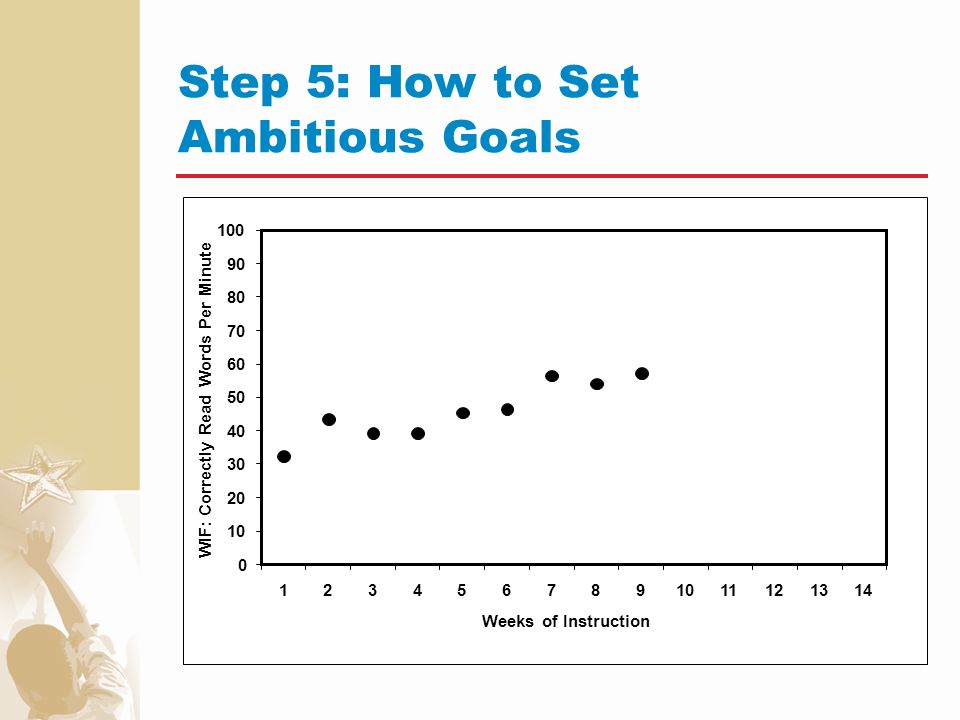 Step 5: How to Set Ambitious Goals

WIF: Correctly Read Words Per Minute

100
90
80
70
60
50
40
30
20
10
0

1 2 3 4 5 6 7 8 9 10 11 12 13 14

Weeks of Instruction